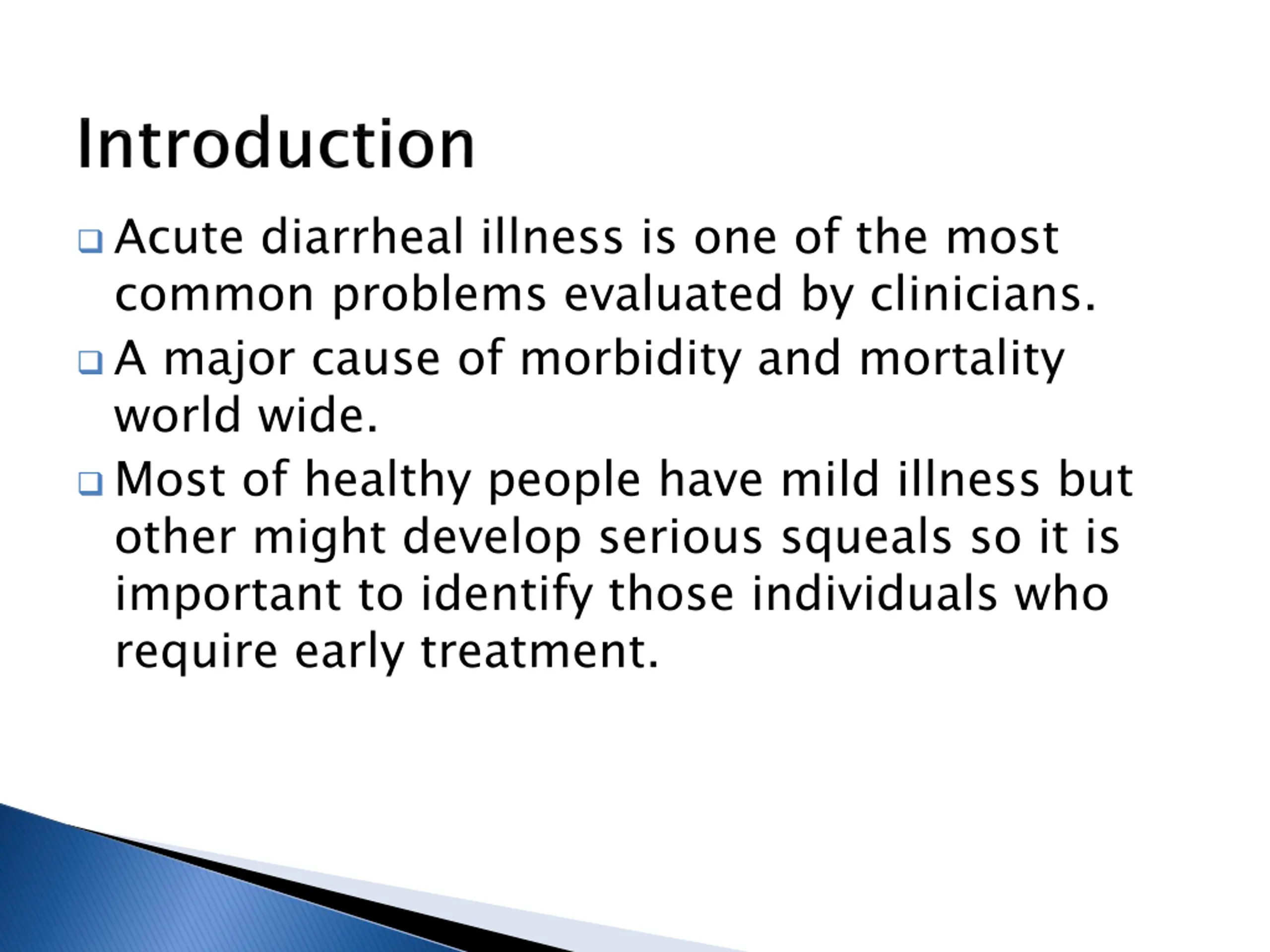 Introduction

❑ Acute diarrheal illness is one of the most common problems evaluated by clinicians.

❑ A major cause of morbidity and mortality world wide.

❑ Most of healthy people have mild illness but other might develop serious squeals so it is important to identify those individuals who require early treatment.